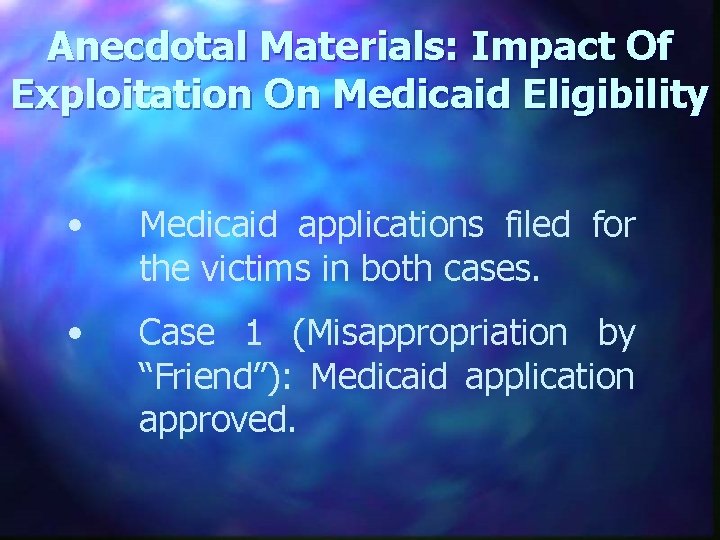 Anecdotal Materials: Impact Of Exploitation On Medicaid Eligibility

• Medicaid applications filed for the victims in both cases.

• Case 1 (Misappropriation by “Friend”): Medicaid application approved.